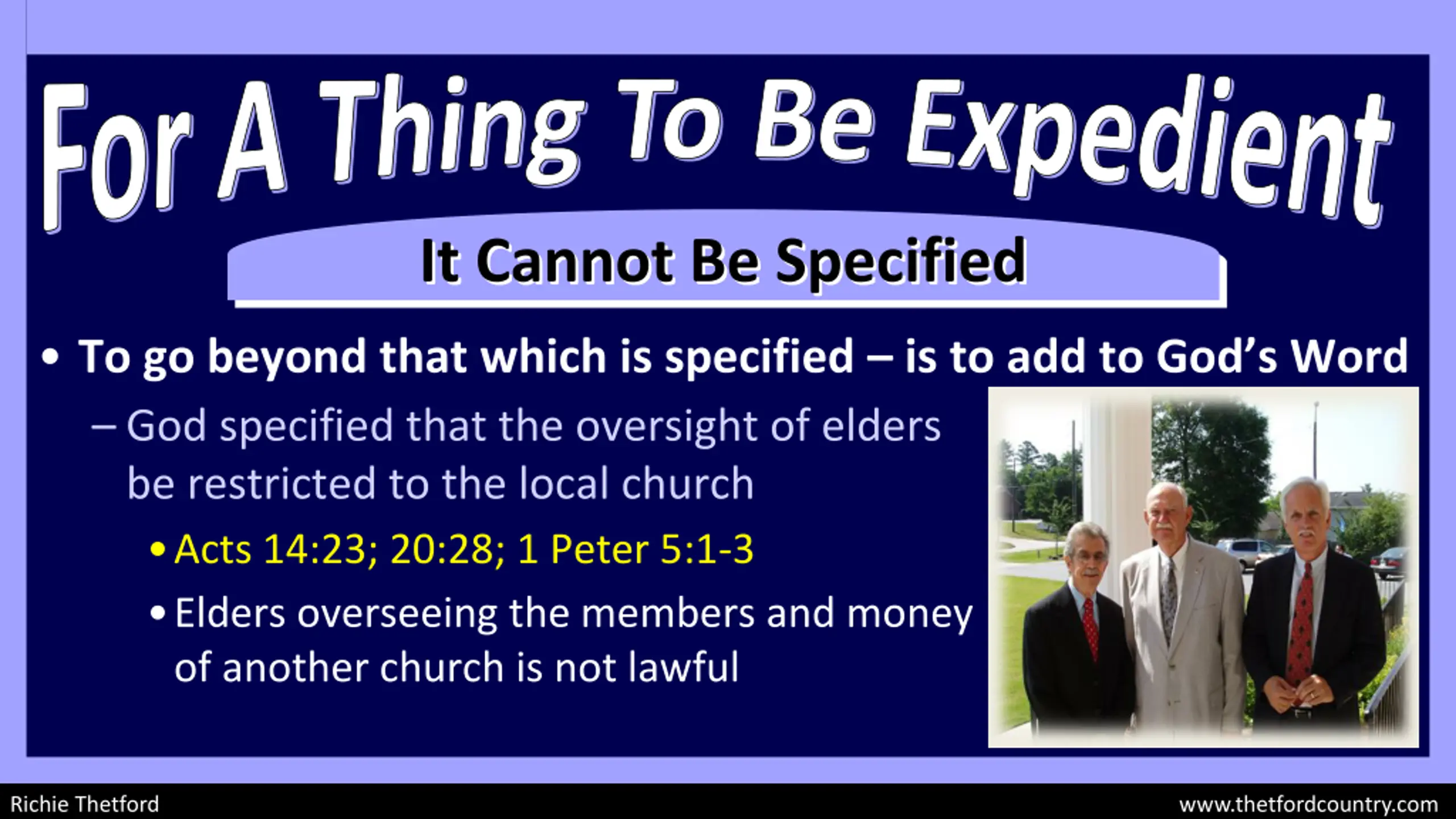 For A Thing To Be Expedient

It Cannot Be Specified

• To go beyond that which is specified – is to add to God's Word

– God specified that the oversight of elders be restricted to the local church

• Acts 14:23; 20:28; 1 Peter 5:1-3

• Elders overseeing the members and money of another church is not lawful

Richie Thetford

www.thetfordcountry.com